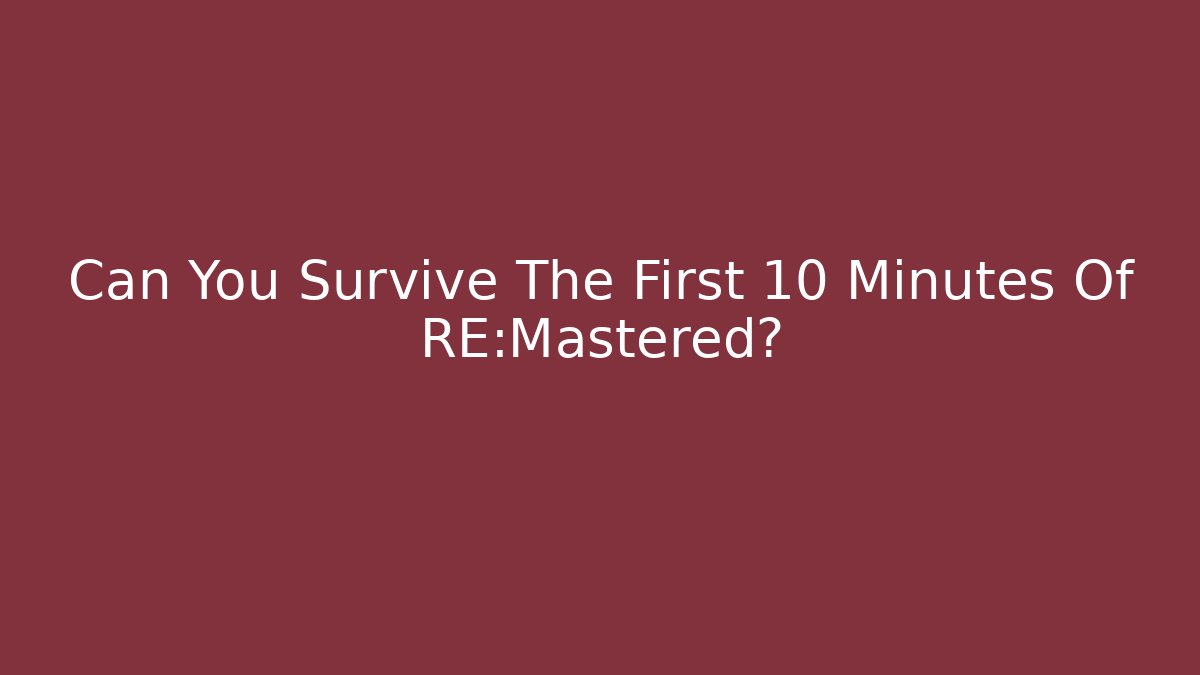 Can You Survive The First 10 Minutes Of RE:Mastered?